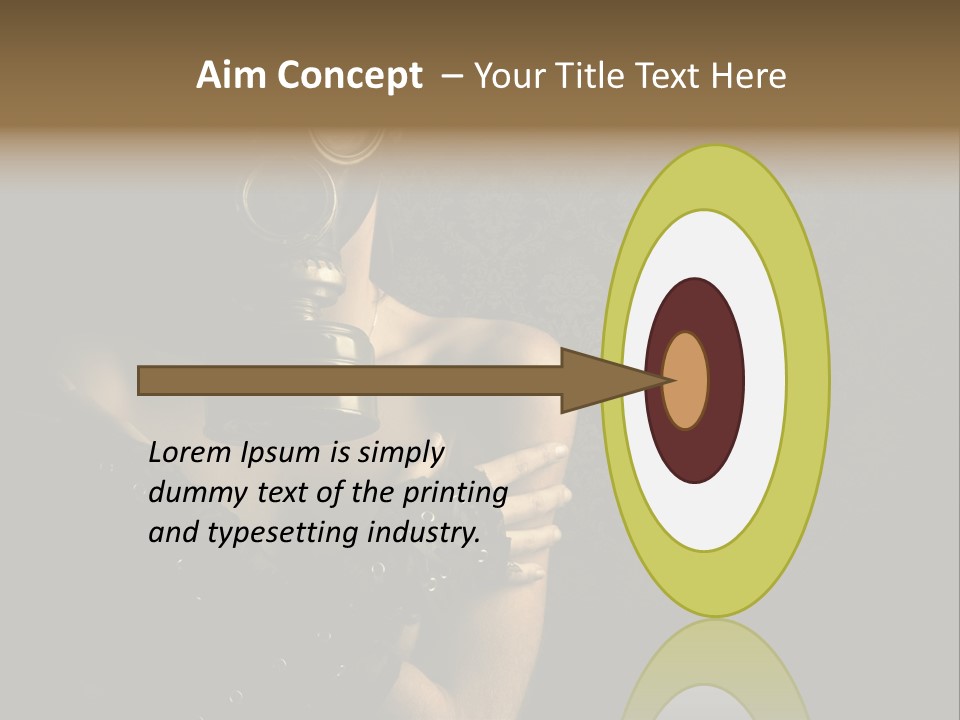 Aim Concept – Your Title Text Here

Lorem Ipsum is simply dummy text of the printing and typesetting industry.